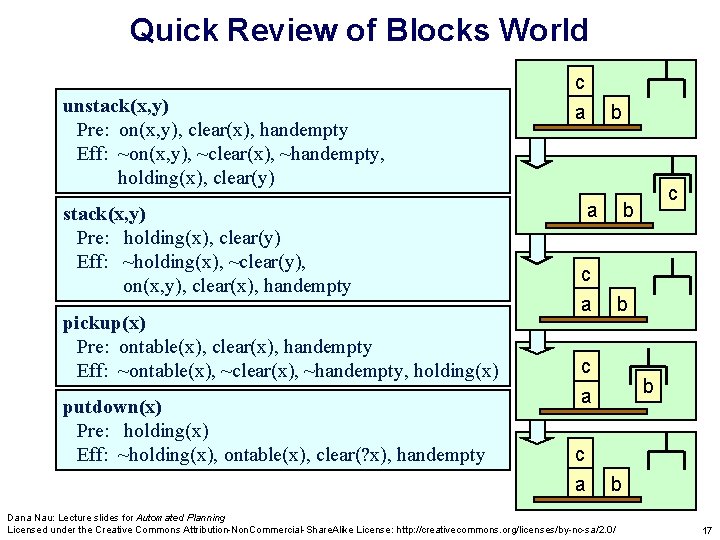 Quick Review of Blocks World

unstack(x,y)
Pre: on(x,y), clear(x), handempty
Eff: ~on(x,y), ~clear(x), ~handempty, holding(x), clear(y)

stack(x,y)
Pre: holding(x), clear(y)
Eff: ~holding(x), ~clear(y), on(x,y), clear(x), handempty

pickup(x)
Pre: ontable(x), clear(x), handempty
Eff: ~ontable(x), ~clear(x), ~handempty, holding(x)

putdown(x)
Pre: holding(x)
Eff: ~holding(x), ontable(x), clear(?x), handempty

c
a b

a b c

c
a b

c
a b

c
a b

Dana Nau: Lecture slides for Automated Planning
Licensed under the Creative Commons Attribution-NonCommercial-ShareAlike License: http://creativecommons.org/licenses/by-nc-sa/2.0/

17